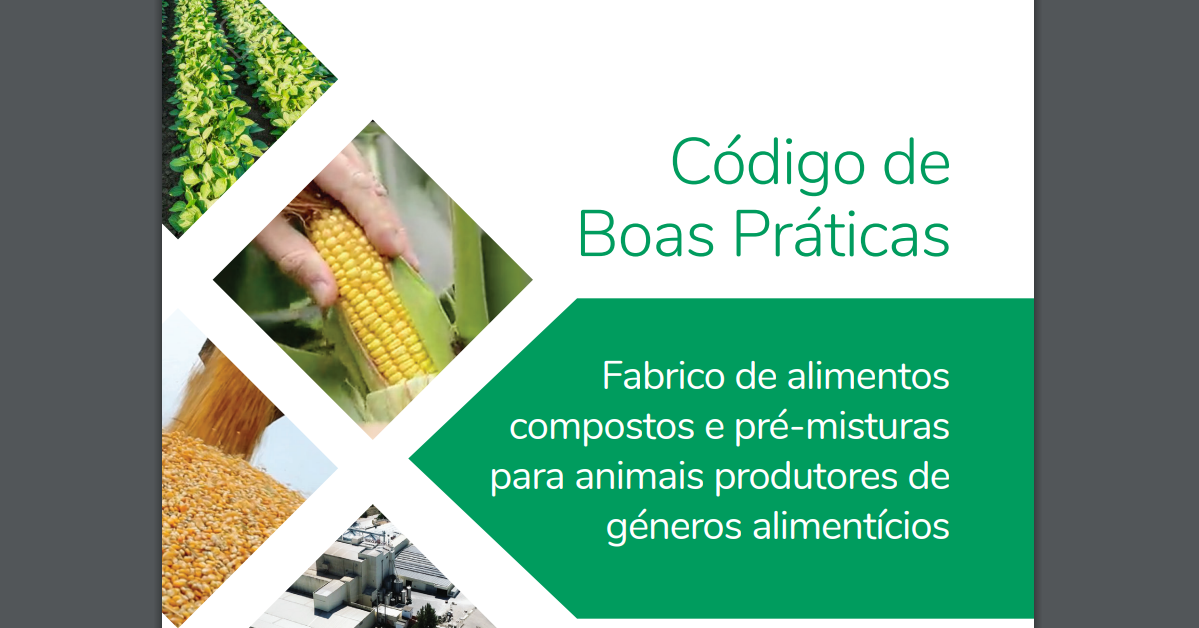 Código de Boas Práticas

Fabrico de alimentos compostos e pré-misturas para animais produtores de géneros alimentícios